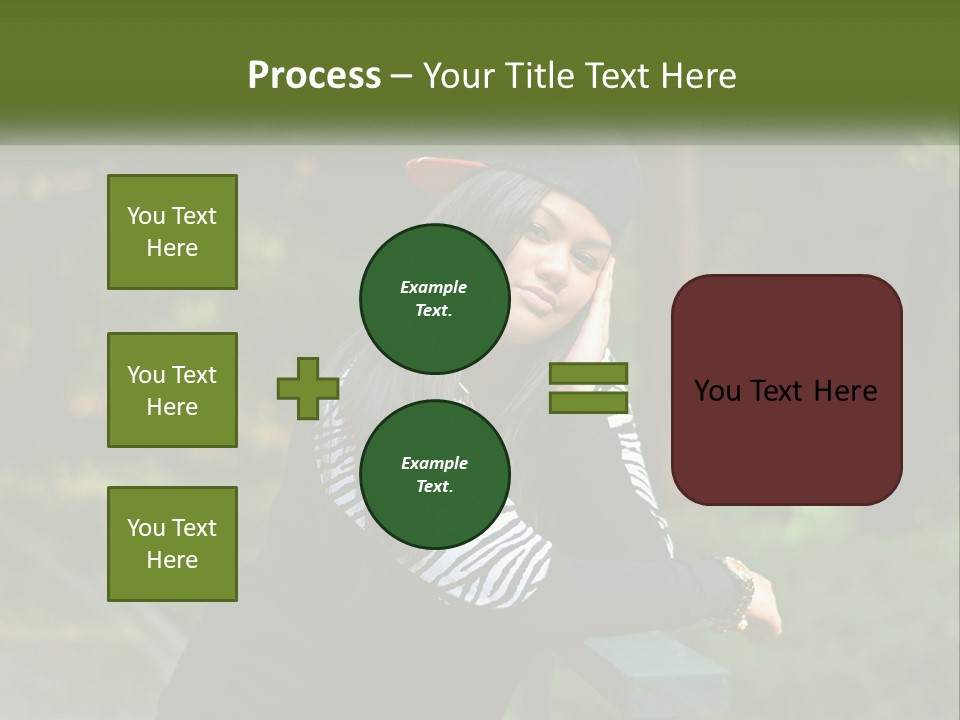 Process – Your Title Text Here

You Text Here

You Text Here

You Text Here

Example Text.

Example Text.

You Text Here